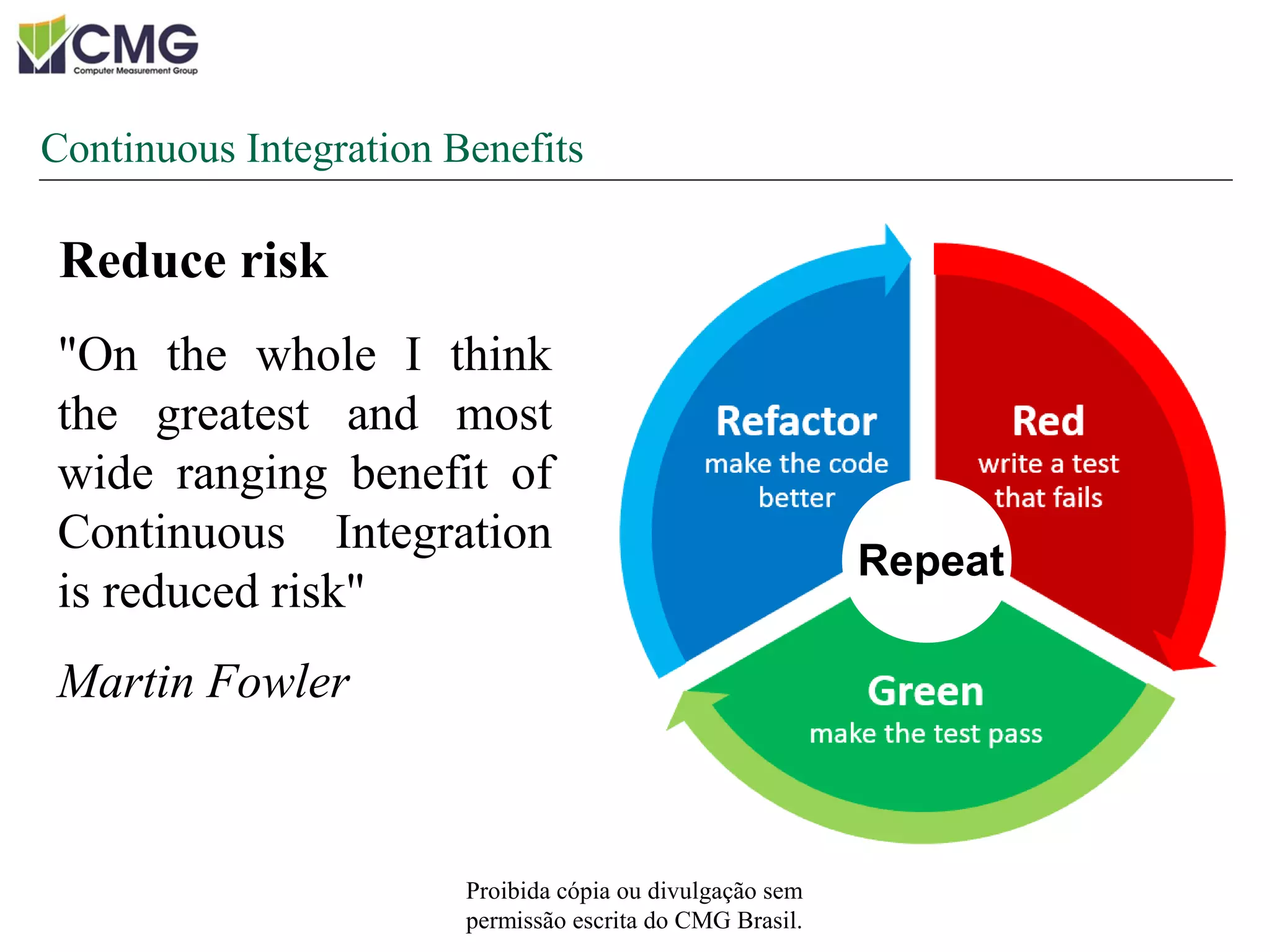 CMG
Computer Measurement Group

Continuous Integration Benefits

Reduce risk

"On the whole I think the greatest and most wide ranging benefit of Continuous Integration is reduced risk"

Martin Fowler

Refactor
make the code better

Red
write a test that fails

Repeat

Green
make the test pass

Proibida cópia ou divulgação sem permissão escrita do CMG Brasil.